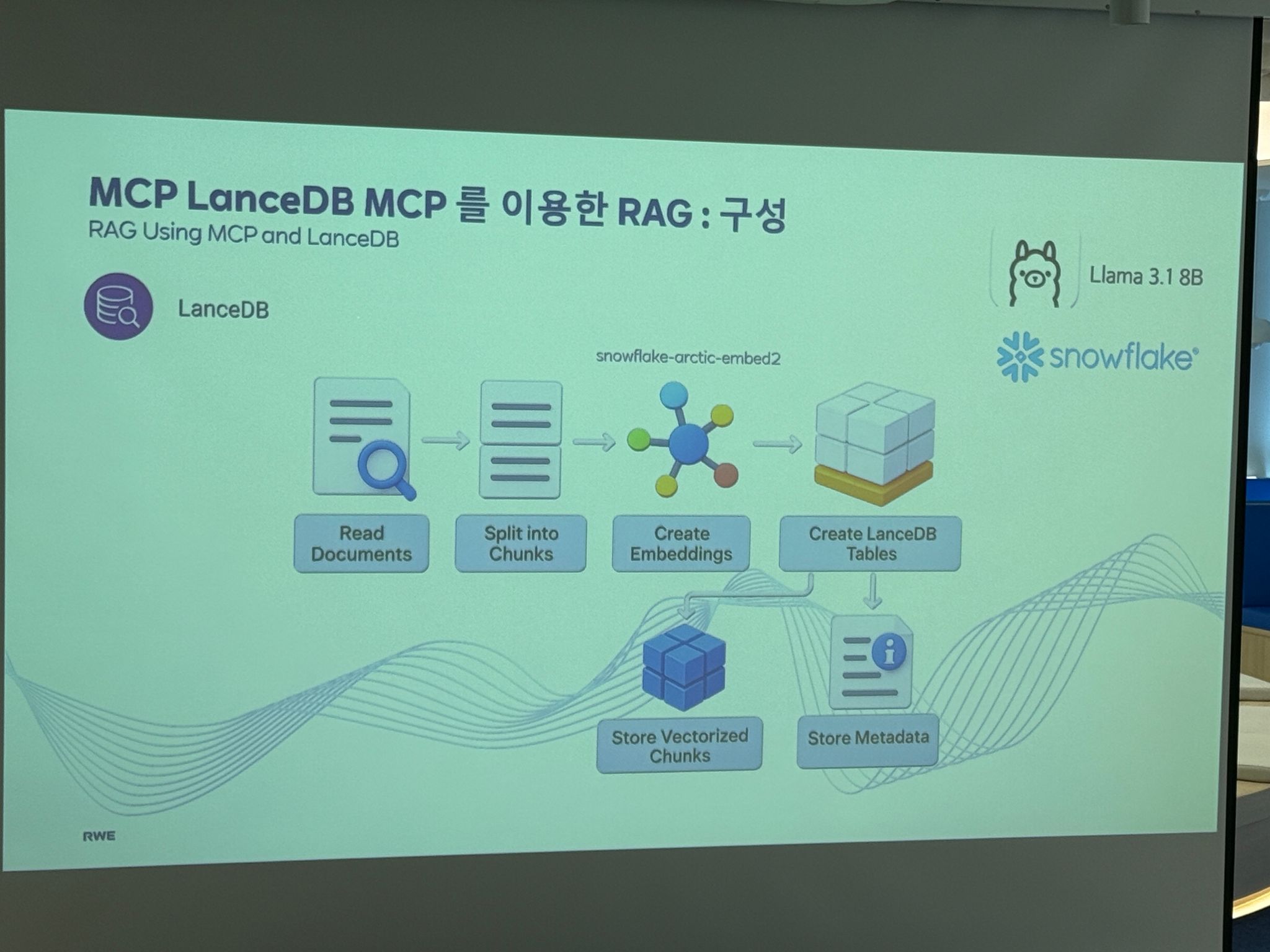 MCP LanceDB MCP 를 이용한 RAG : 구성
RAG Using MCP and LanceDB

LanceDB

Llama 3.1 8B

snowflake

snowflake-arctic-embed2

Read Documents

Split into Chunks

Create Embeddings

Create LanceDB Tables

Store Vectorized Chunks

Store Metadata

RWE